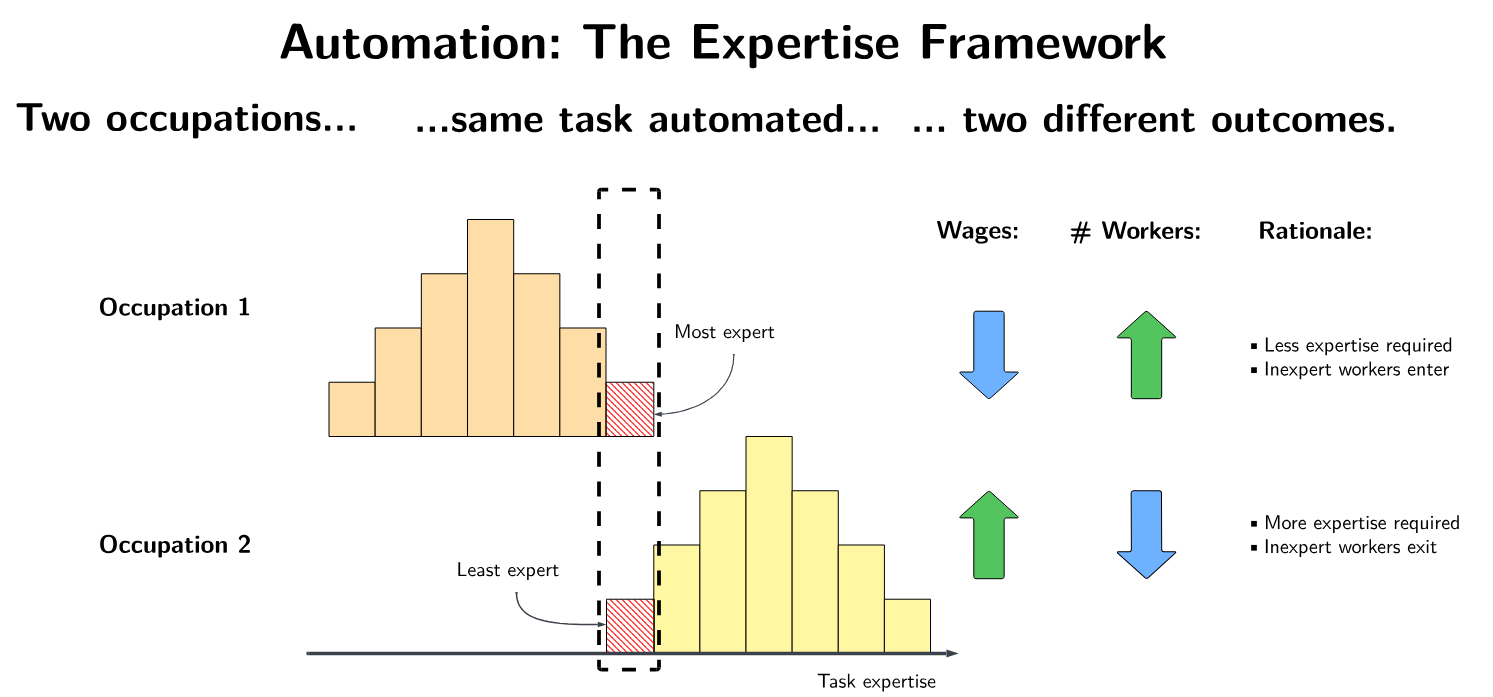 Automation: The Expertise Framework

Two occupations... ...same task automated... ... two different outcomes.

Wages: # Workers: Rationale:

Occupation 1

Most expert

▪ Less expertise required
▪ Inexpert workers enter

Occupation 2

Least expert

▪ More expertise required
▪ Inexpert workers exit

Task expertise